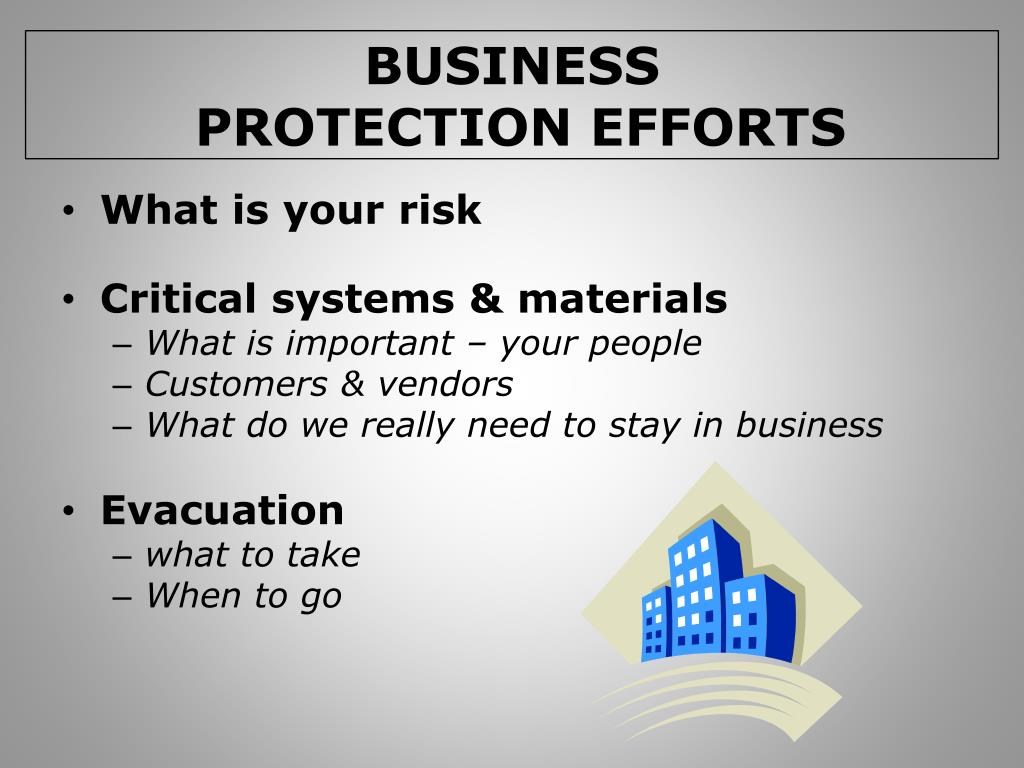 BUSINESS
PROTECTION EFFORTS

• What is your risk

• Critical systems & materials
– What is important – your people
– Customers & vendors
– What do we really need to stay in business

• Evacuation
– what to take
– When to go